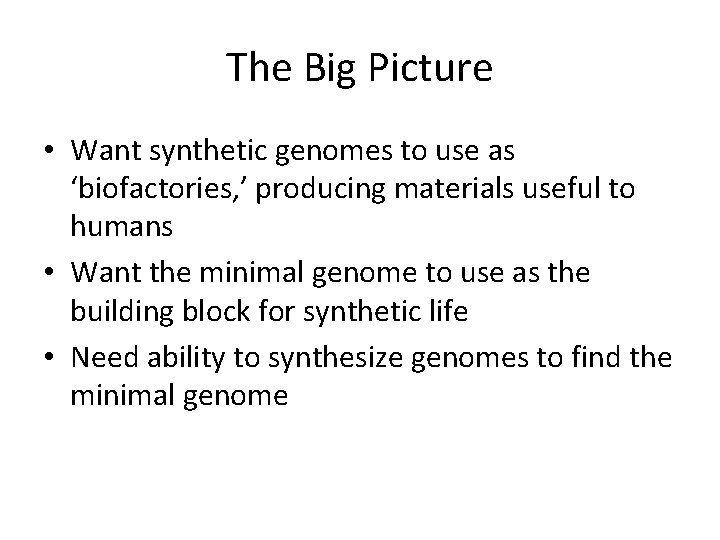 The Big Picture

• Want synthetic genomes to use as ‘biofactories,’ producing materials useful to humans

• Want the minimal genome to use as the building block for synthetic life

• Need ability to synthesize genomes to find the minimal genome